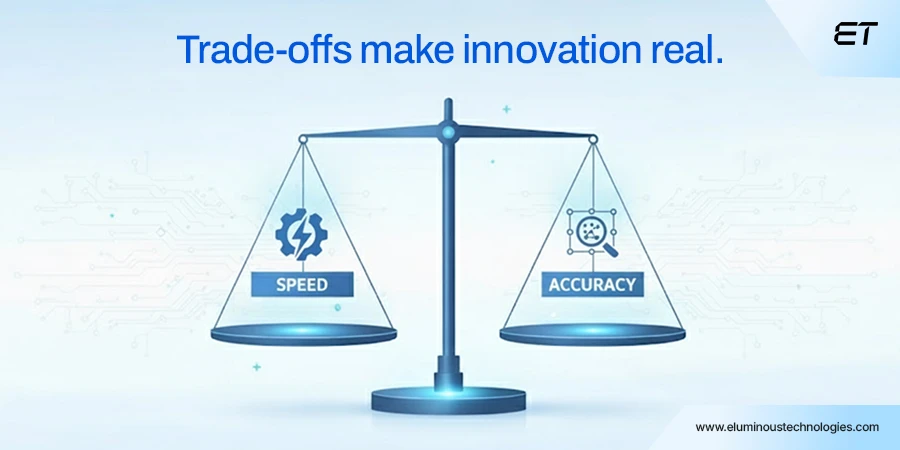 Trade-offs make innovation real.

ET

SPEED

ACCURACY

www.eluminoustechnologies.com